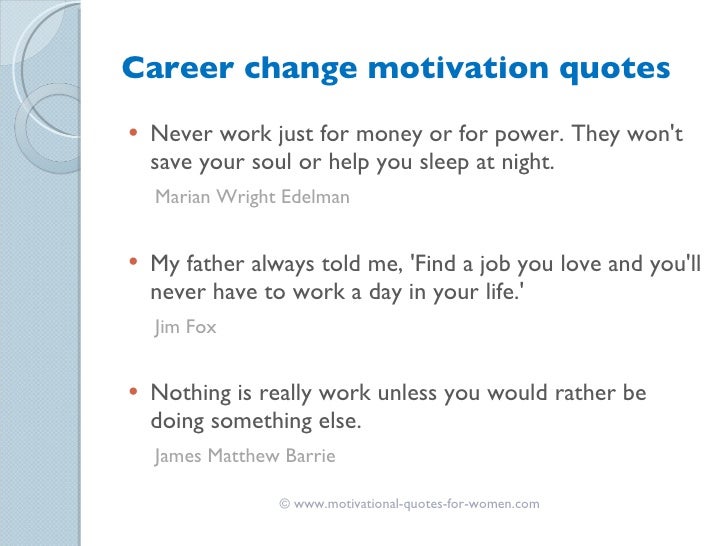 Career change motivation quotes

• Never work just for money or for power. They won't save your soul or help you sleep at night.

Marian Wright Edelman

• My father always told me, 'Find a job you love and you'll never have to work a day in your life.'

Jim Fox

• Nothing is really work unless you would rather be doing something else.

James Matthew Barrie

© www.motivational-quotes-for-women.com